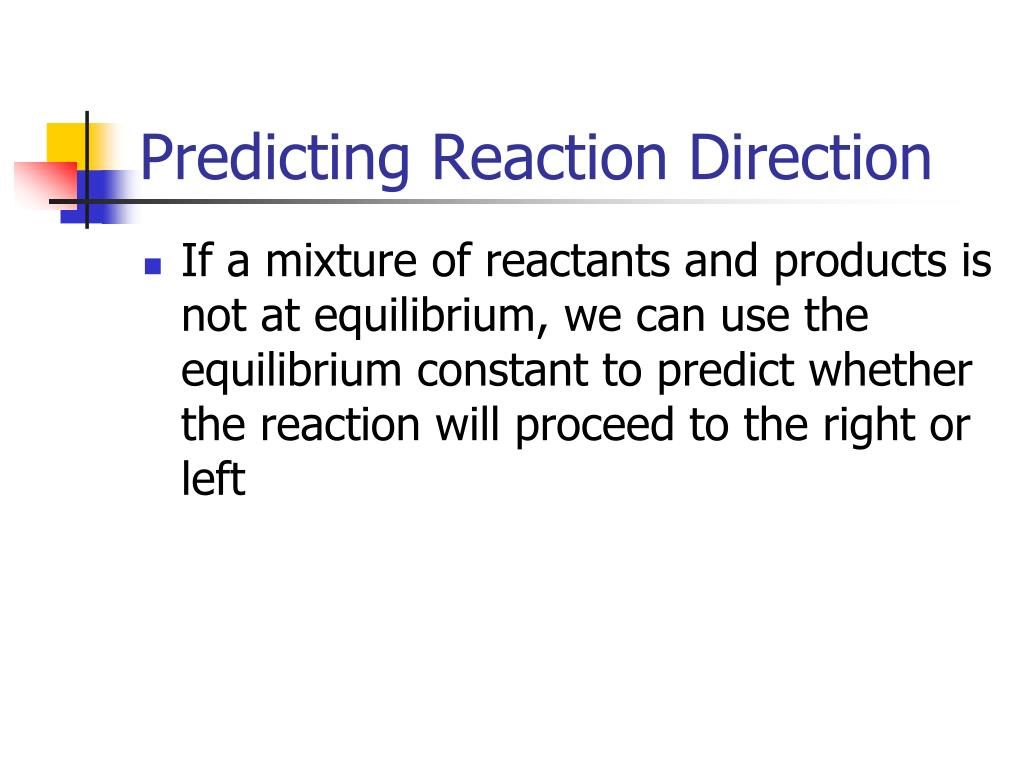 Predicting Reaction Direction

If a mixture of reactants and products is not at equilibrium, we can use the equilibrium constant to predict whether the reaction will proceed to the right or left